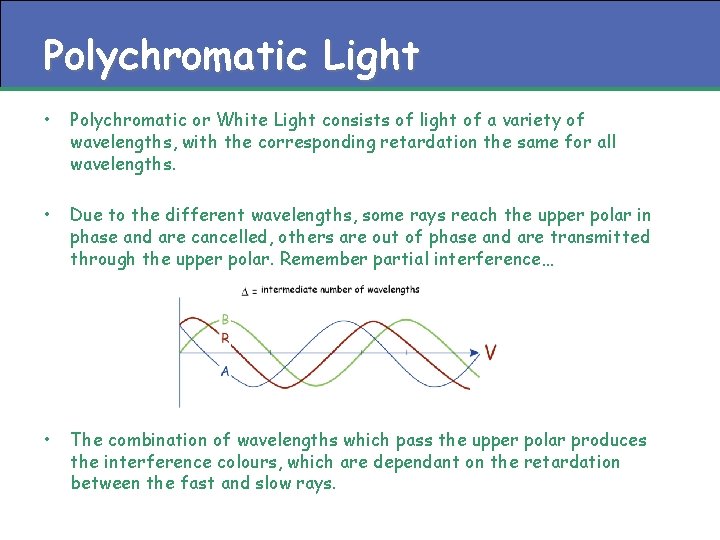 Polychromatic Light

• Polychromatic or White Light consists of light of a variety of wavelengths, with the corresponding retardation the same for all wavelengths.

• Due to the different wavelengths, some rays reach the upper polar in phase and are cancelled, others are out of phase and are transmitted through the upper polar. Remember partial interference…

$\Delta$ = intermediate number of wavelengths

B

R

A

V

• The combination of wavelengths which pass the upper polar produces the interference colours, which are dependant on the retardation between the fast and slow rays.